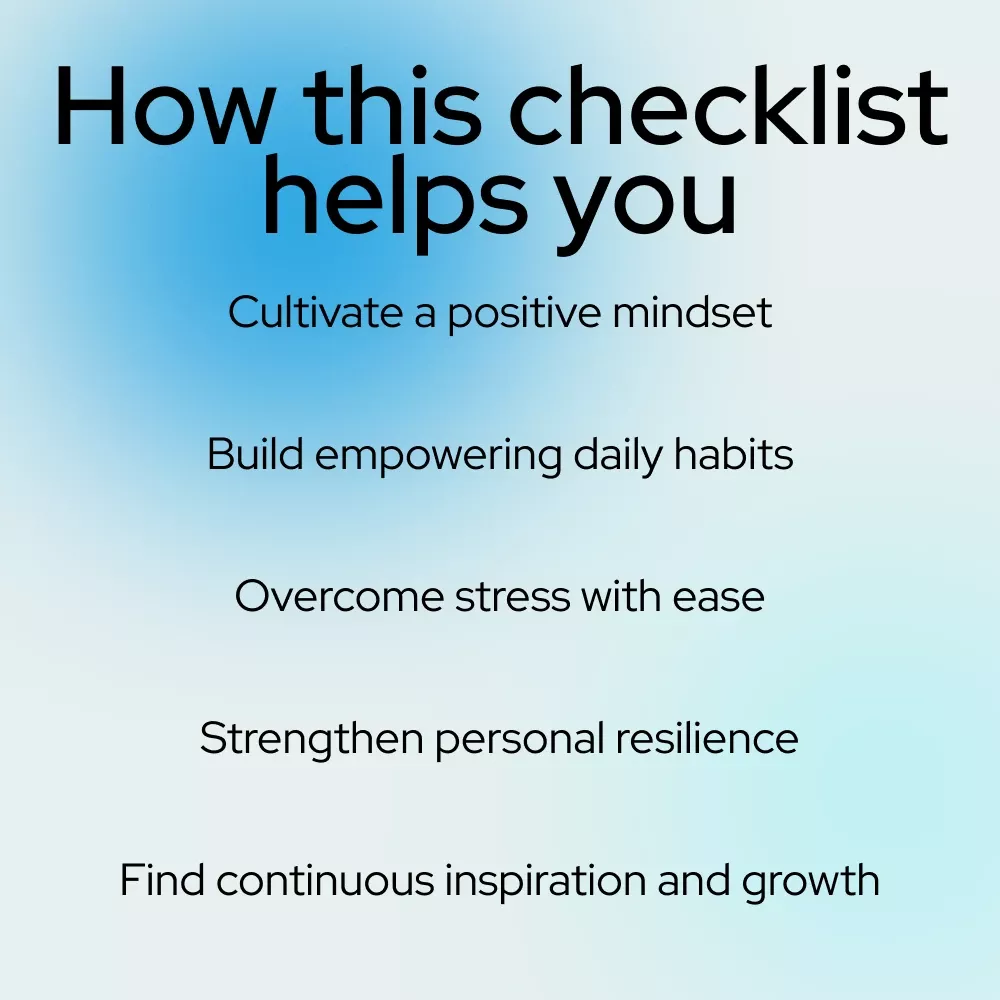 How this checklist helps you

Cultivate a positive mindset

Build empowering daily habits

Overcome stress with ease

Strengthen personal resilience

Find continuous inspiration and growth